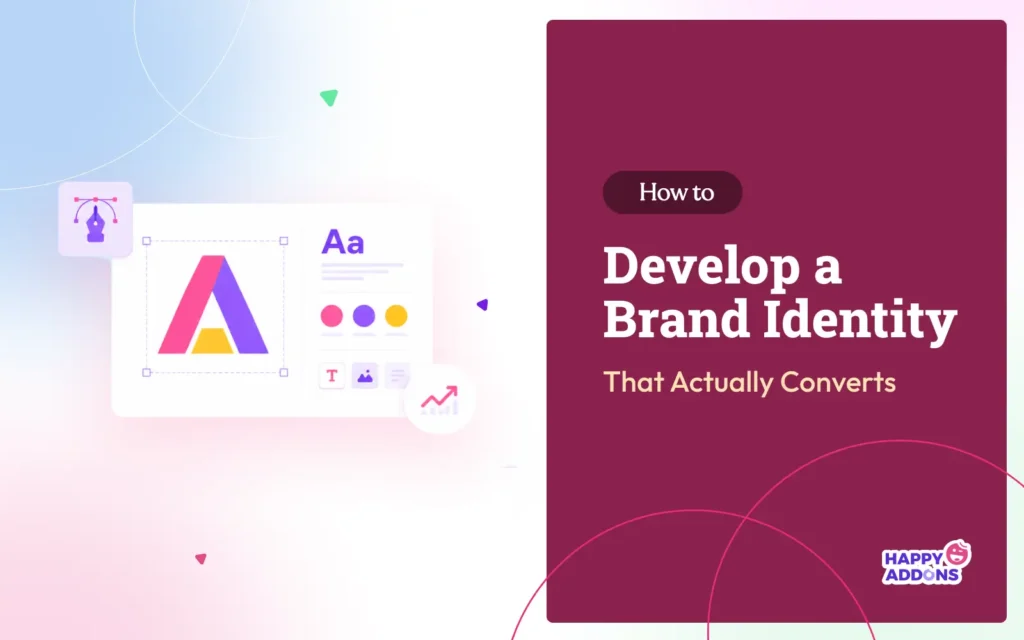 Aa

T

How to

Develop a Brand Identity

That Actually Converts

HAPPY ADDONS